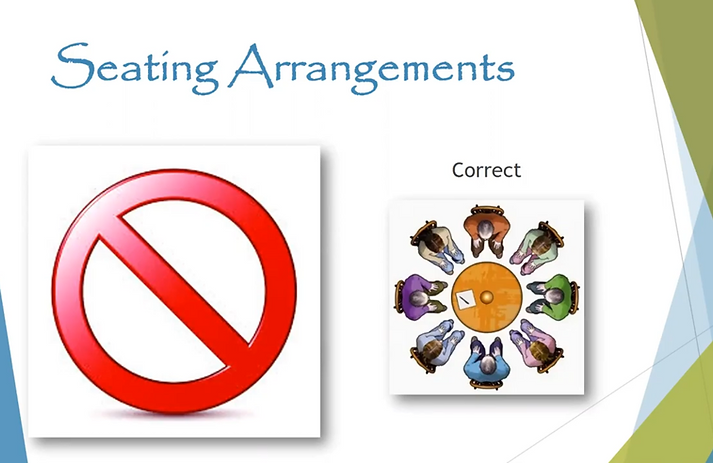 Seating Arrangements

Correct